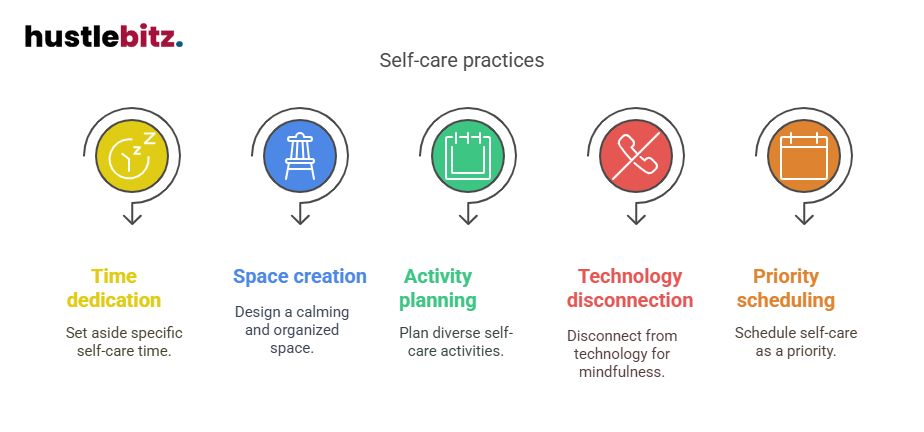 hustlebitz.

Self-care practices

Time dedication
Set aside specific self-care time.

Space creation
Design a calming and organized space.

Activity planning
Plan diverse self-care activities.

Technology disconnection
Disconnect from technology for mindfulness.

Priority scheduling
Schedule self-care as a priority.